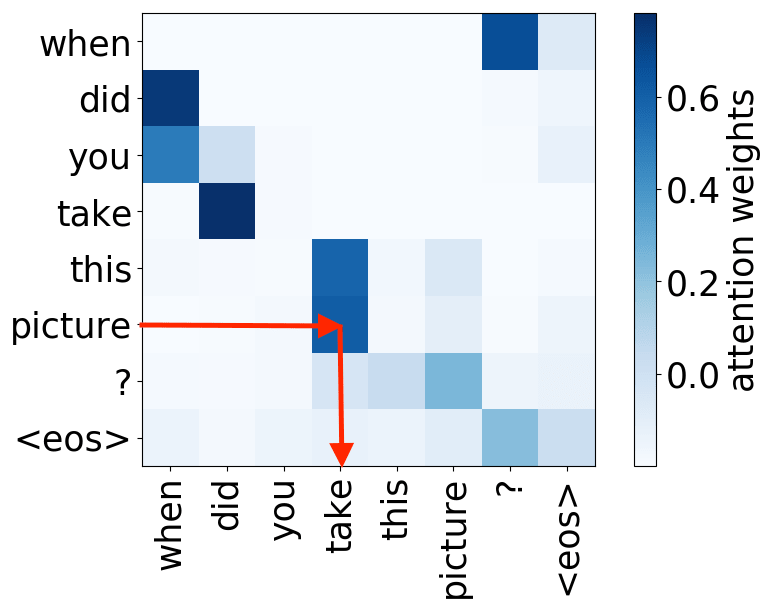 when
did
you
take
this
picture
?
<eos>

when
did
you
take
this
picture
?
<eos>

0.6
0.4
0.2
0.0
attention weights